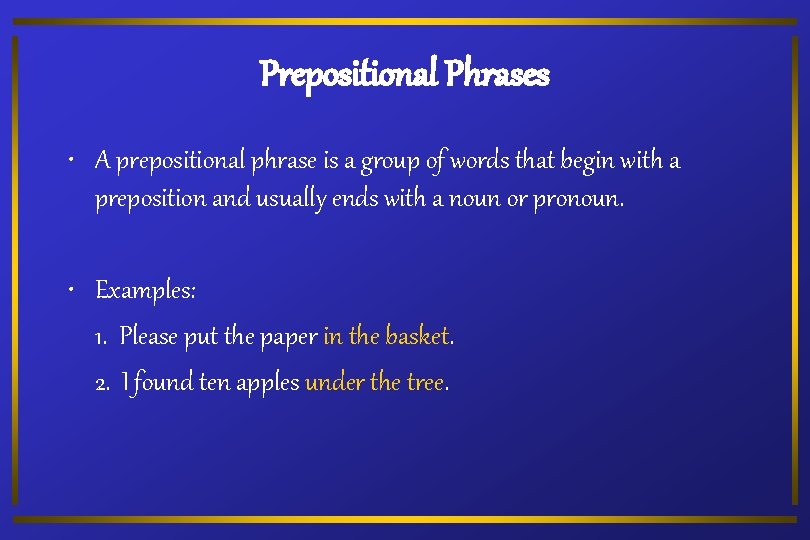 Prepositional Phrases

• A prepositional phrase is a group of words that begin with a preposition and usually ends with a noun or pronoun.

• Examples:
1. Please put the paper in the basket.
2. I found ten apples under the tree.